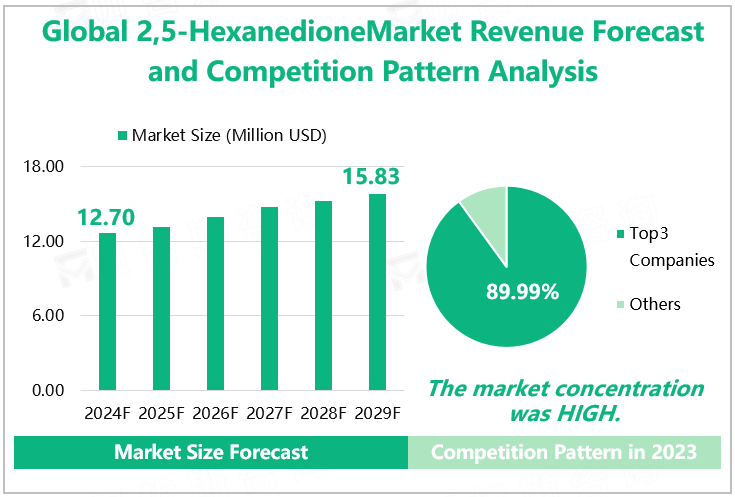 Global 2,5-HexanedioneMarket Revenue Forecast and Competition Pattern Analysis

Market Size (Million USD)

18.00
12.00
6.00
0.00

12.70
15.83

2024F 2025F 2026F 2027F 2028F 2029F

89.99%

Top3 Companies
Others

The market concentration was HIGH.

Market Size Forecast

Competition Pattern in 2023